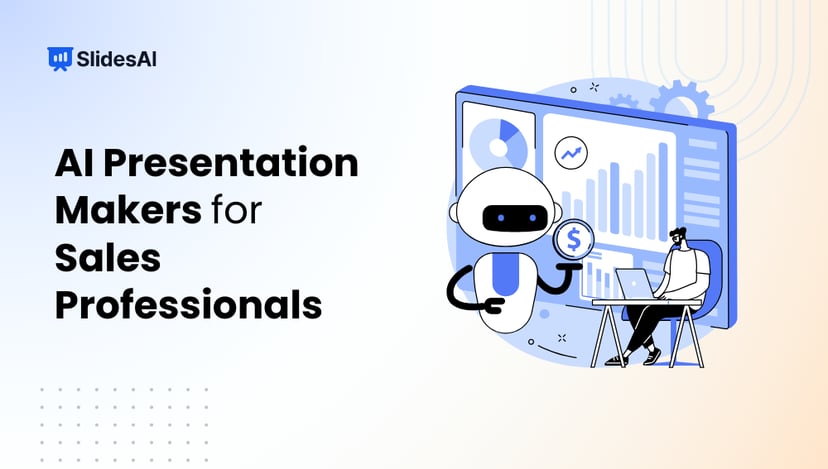 SlidesAI

AI Presentation Makers for Sales Professionals

$